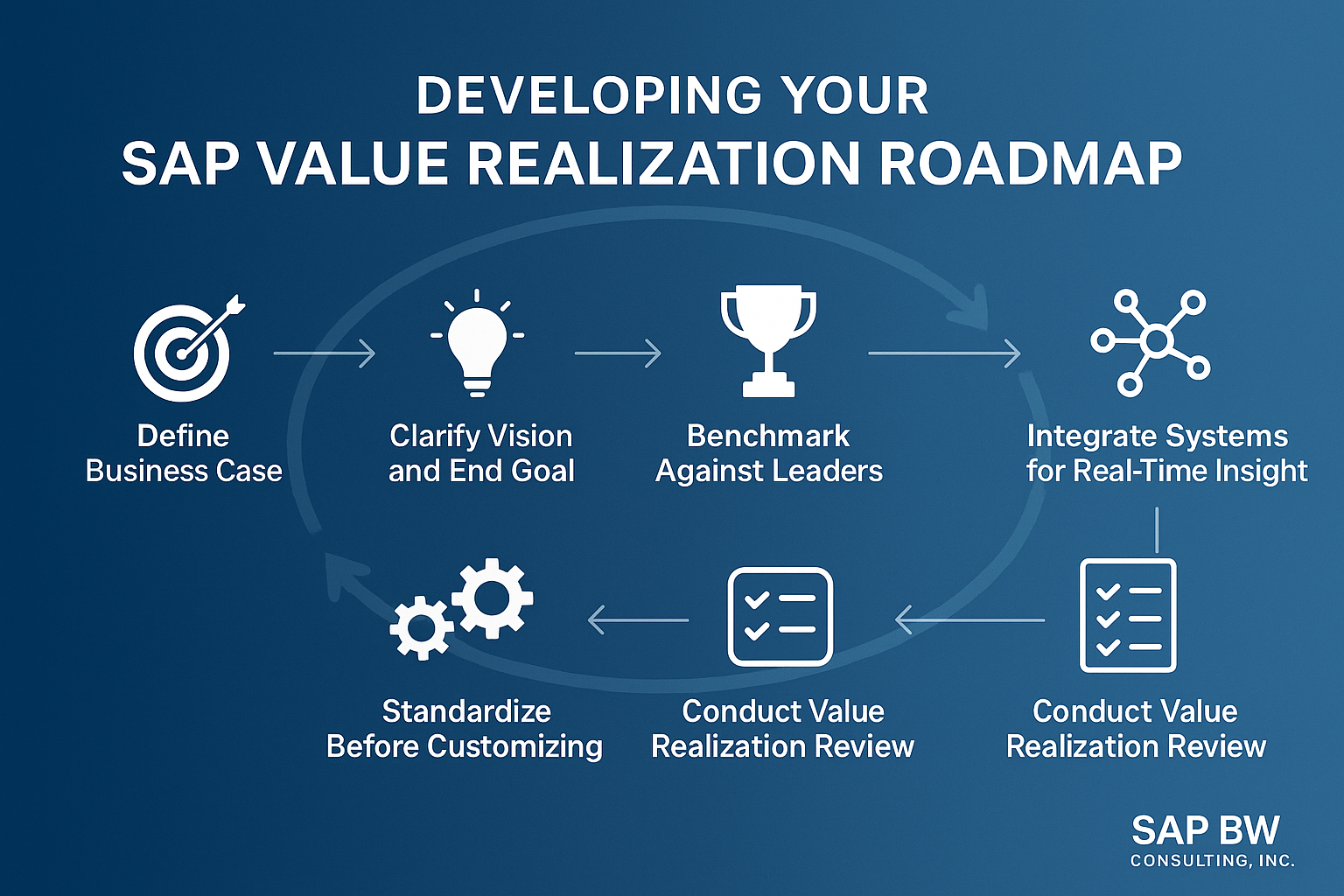 DEVELOPING YOUR
SAP VALUE REALIZATION ROADMAP

Define
Business Case

Clarify Vision
and End Goal

Benchmark
Against Leaders

Integrate Systems
for Real-Time Insight

Conduct Value
Realization Review

Conduct Value
Realization Review

Standardize
Before Customizing

SAP BW
CONSULTING, INC.